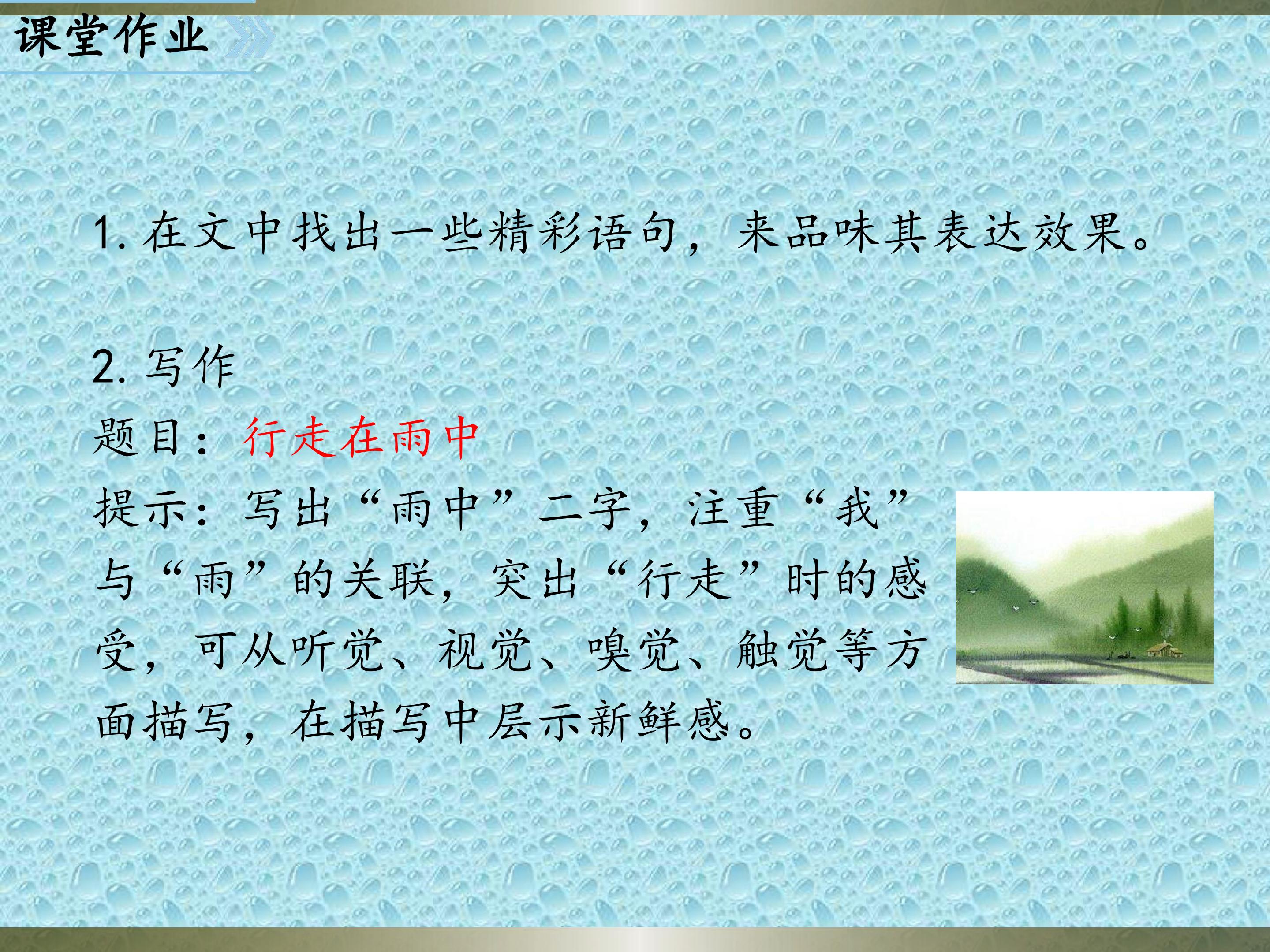 课堂作业

1.在文中找出一些精彩语句，来品味其表达效果。

2.写作

题目：行走在雨中

提示：写出“雨中”二字，注重“我”与“雨”的关联，突出“行走”时的感受，可从听觉、视觉、嗅觉、触觉等方面描写，在描写中层示新鲜感。